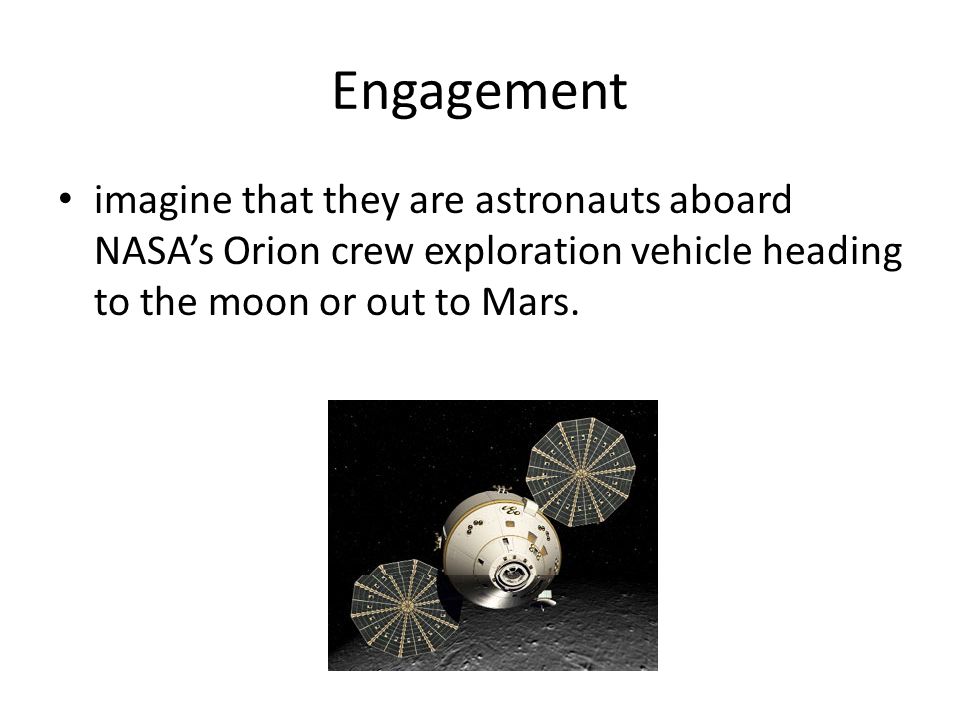 Engagement

• imagine that they are astronauts aboard NASA's Orion crew exploration vehicle heading to the moon or out to Mars.